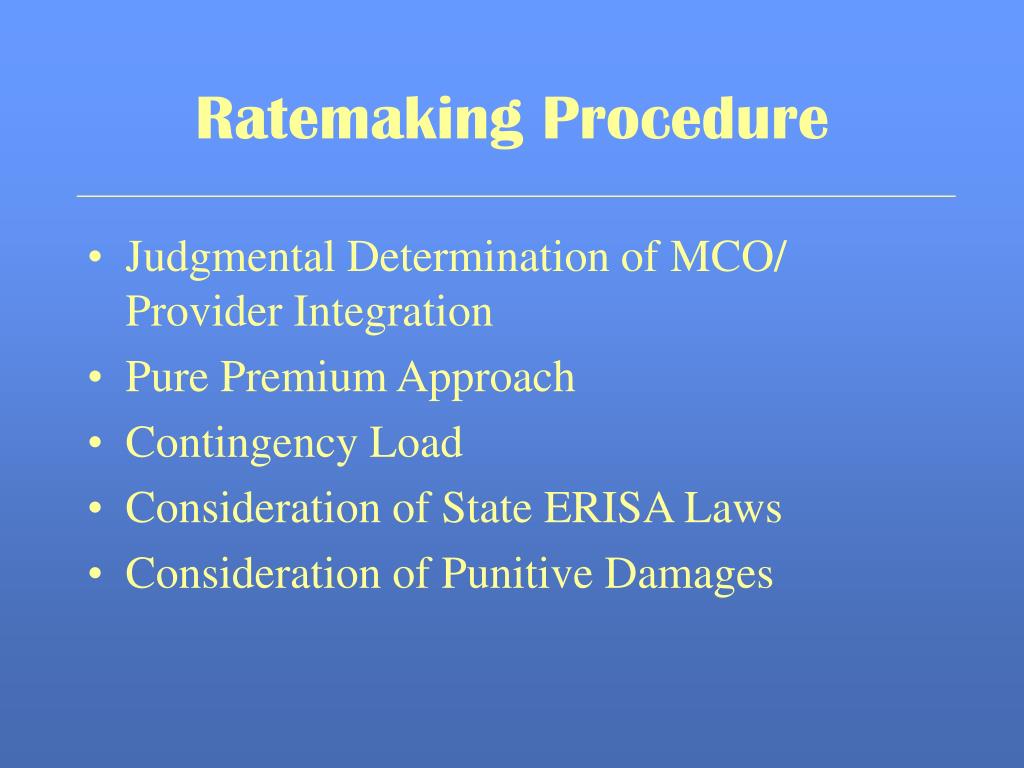 Ratemaking Procedure

• Judgmental Determination of MCO/ Provider Integration
• Pure Premium Approach
• Contingency Load
• Consideration of State ERISA Laws
• Consideration of Punitive Damages